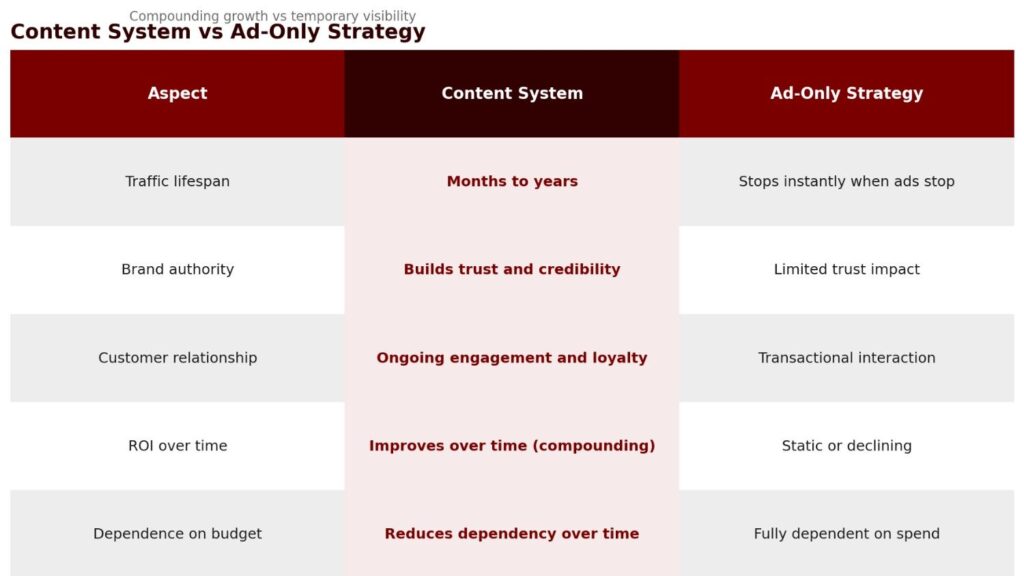 Compounding growth vs temporary visibility
Content System vs Ad-Only Strategy

| Aspect | Content System | Ad-Only Strategy |
|---|---|---|
| Traffic lifespan | Months to years | Stops instantly when ads stop |
| Brand authority | Builds trust and credibility | Limited trust impact |
| Customer relationship | Ongoing engagement and loyalty | Transactional interaction |
| ROI over time | Improves over time (compounding) | Static or declining |
| Dependence on budget | Reduces dependency over time | Fully dependent on spend |